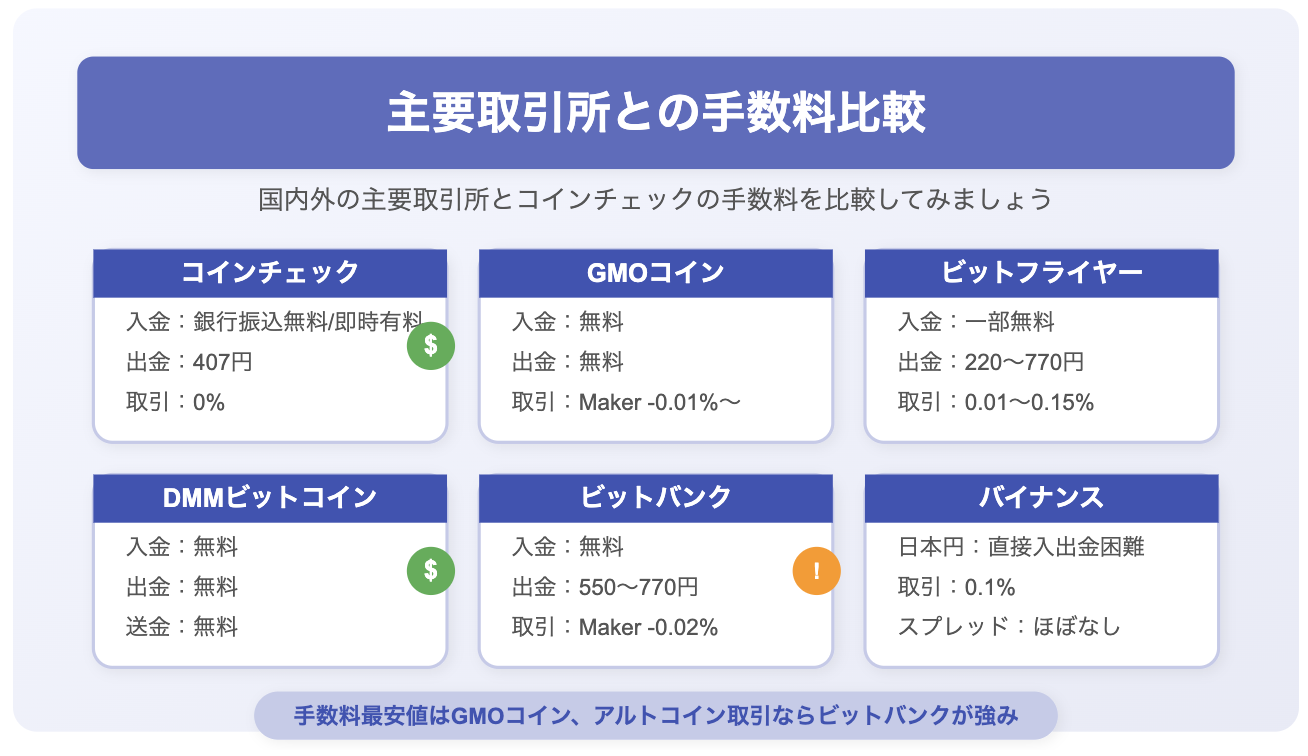 主要取引所との手数料比較

国内外の主要取引所とコインチェックの手数料を比較してみましょう

コインチェック
入金：銀行振込無料/即時有料
出金：407円
取引：0%

$

GMOコイン
入金：無料
出金：無料
取引：Maker -0.01%〜

ビットフライヤー
入金：一部無料
出金：220〜770円
取引：0.01〜0.15%

DMMビットコイン
入金：無料
出金：無料
送金：無料

$

ビットバンク
入金：無料
出金：550〜770円
取引：Maker -0.02%

!

バイナンス
日本円：直接入出金困難
取引：0.1%
スプレッド：ほぼなし

手数料最安値はGMOコイン、アルトコイン取引ならビットバンクが強み